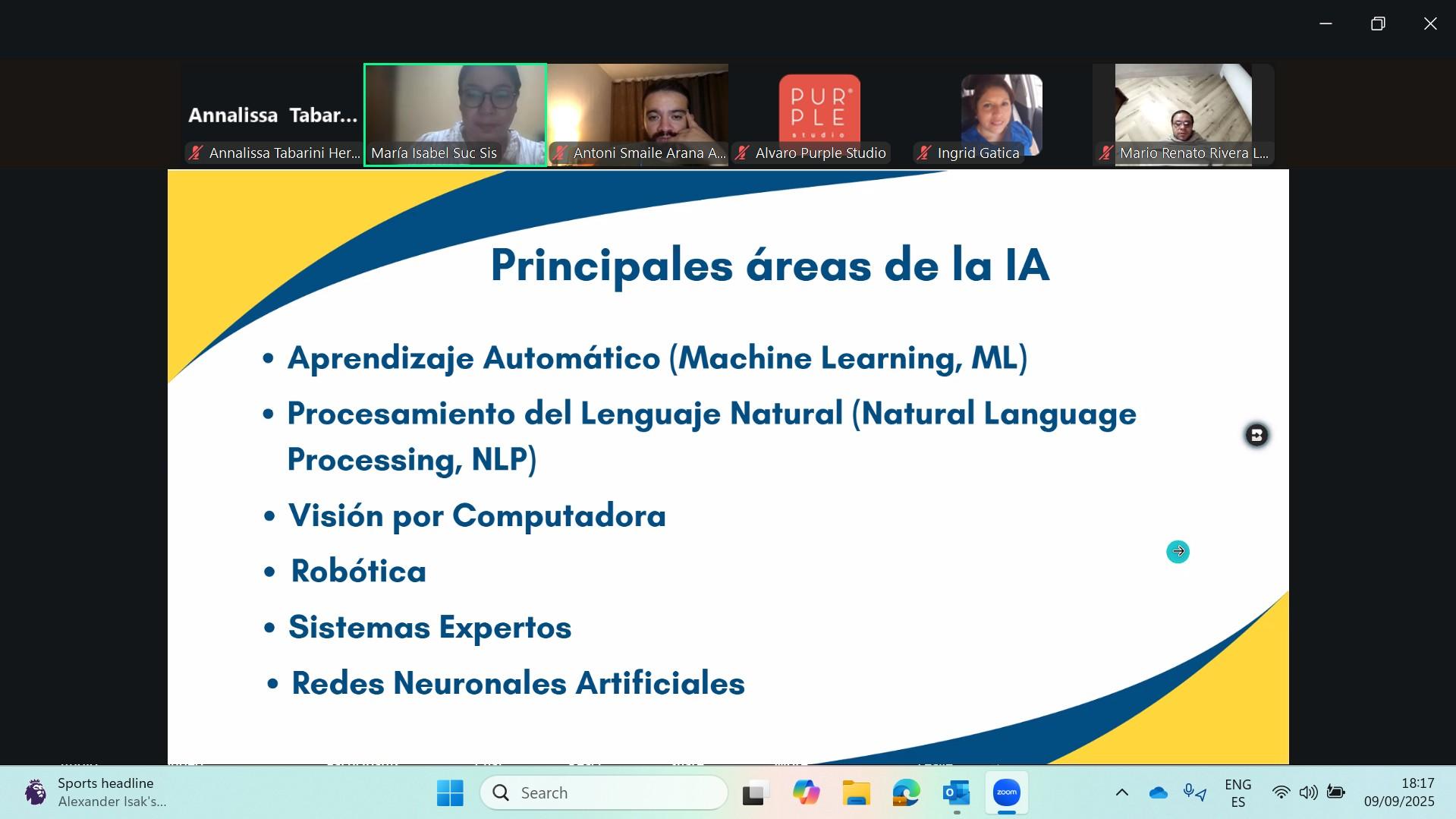 Annalissa Tabar...
Annalissa Tabarini Her...
María Isabel Suc Sis
Antoni Smaile Arana A...
PUR PLE studio
Alvaro Purple Studio
Ingrid Gatica
Mario Renato Rivera L...

Principales áreas de la IA

• Aprendizaje Automático (Machine Learning, ML)
• Procesamiento del Lenguaje Natural (Natural Language Processing, NLP)
• Visión por Computadora
• Robótica
• Sistemas Expertos
• Redes Neuronales Artificiales

Sports headline
Alexander Isak's...
Search
zoom
ENG
ES
18:17
09/09/2025